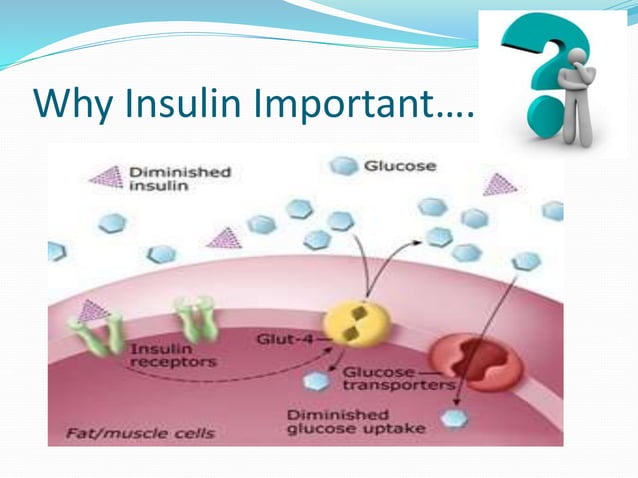 Why Insulin Important….

Diminished insulin

Glucose

Insulin receptors

Glut-4

Glucose transporters

Diminished glucose uptake

Fat/muscle cells